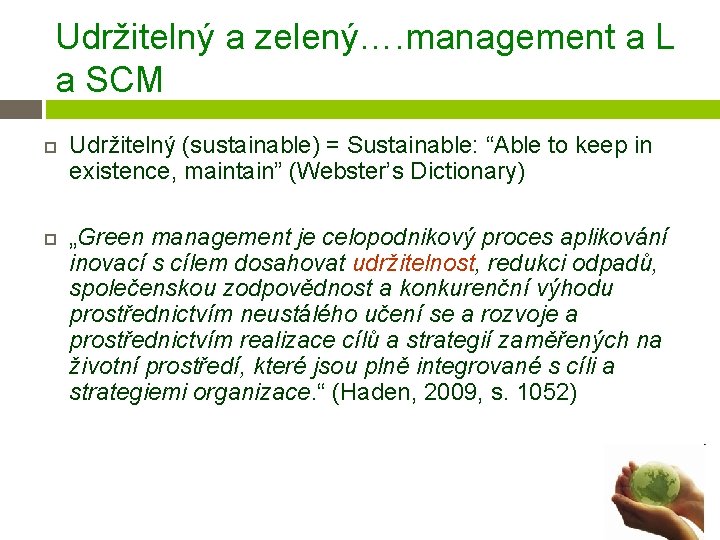 Udržitelný a zelený….management a L a SCM

Udržitelný (sustainable) = Sustainable: “Able to keep in existence, maintain” (Webster’s Dictionary)

„Green management je celopodnikový proces aplikování inovací s cílem dosahovat udržitelnost, redukci odpadů, společenskou zodpovědnost a konkurenční výhodu prostřednictvím neustálého učení se a rozvoje a prostřednictvím realizace cílů a strategií zaměřených na životní prostředí, které jsou plně integrované s cíli a strategiemi organizace.“ (Haden, 2009, s. 1052)